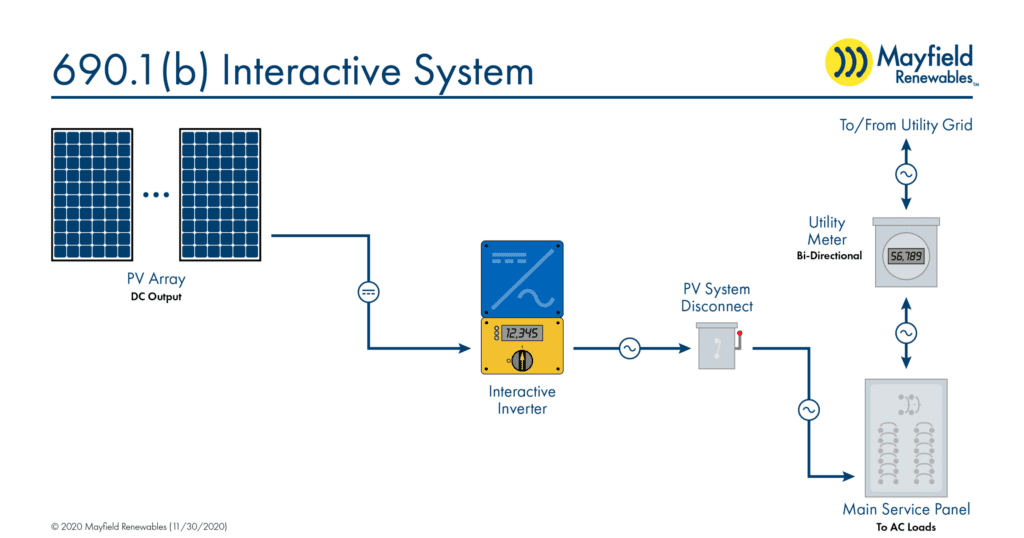 690.1(b) Interactive System

Mayfield Renewables™

To/From Utility Grid

Utility Meter
Bi-Directional

56,789

PV Array
DC Output

12,345

Interactive Inverter

PV System Disconnect

Main Service Panel
To AC Loads

© 2020 Mayfield Renewables (11/30/2020)